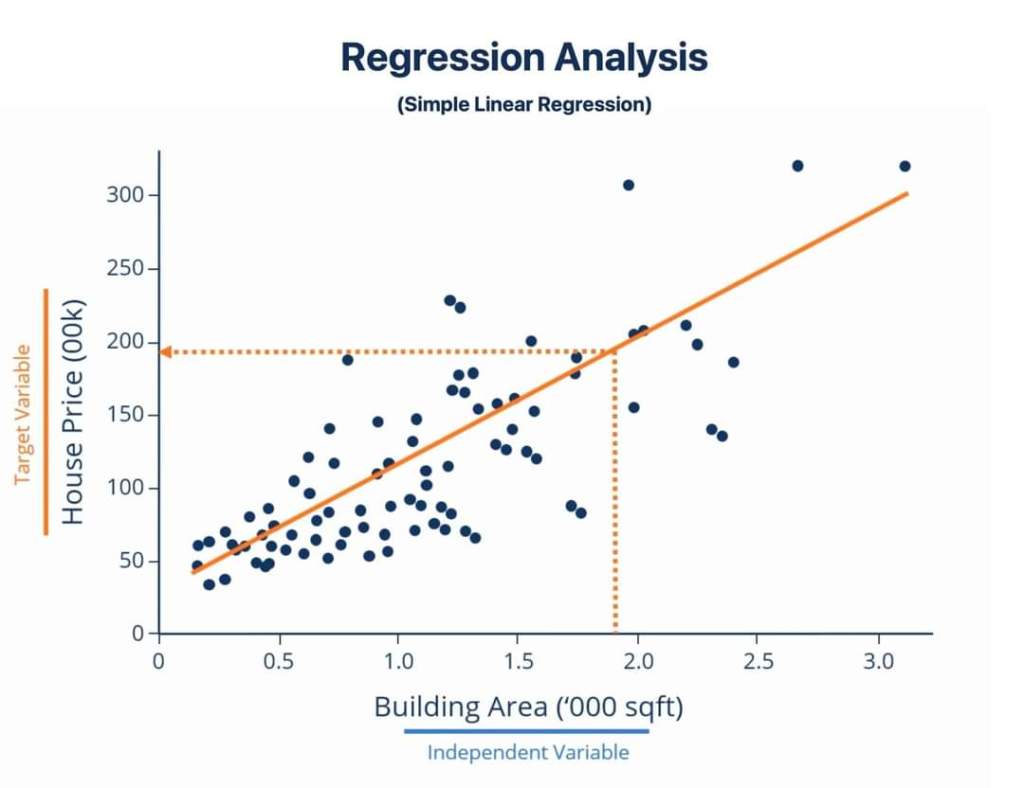 Regression Analysis

(Simple Linear Regression)

Target Variable

House Price (00k)

300
250
200
150
100
50
0

0
0.5
1.0
1.5
2.0
2.5
3.0

Building Area ('000 sqft)

Independent Variable